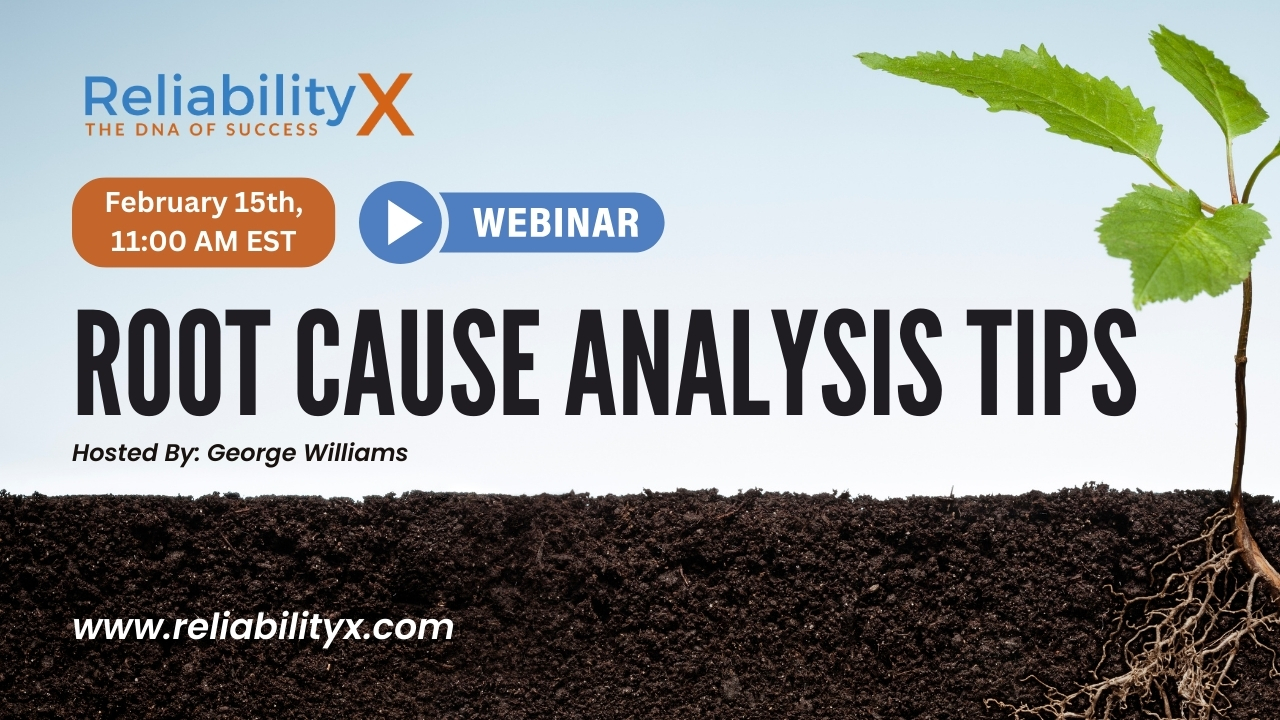 ReliabilityX
THE DNA OF SUCCESS

February 15th, 11:00 AM EST

WEBINAR

ROOT CAUSE ANALYSIS TIPS

Hosted By: George Williams

www.reliabilityx.com